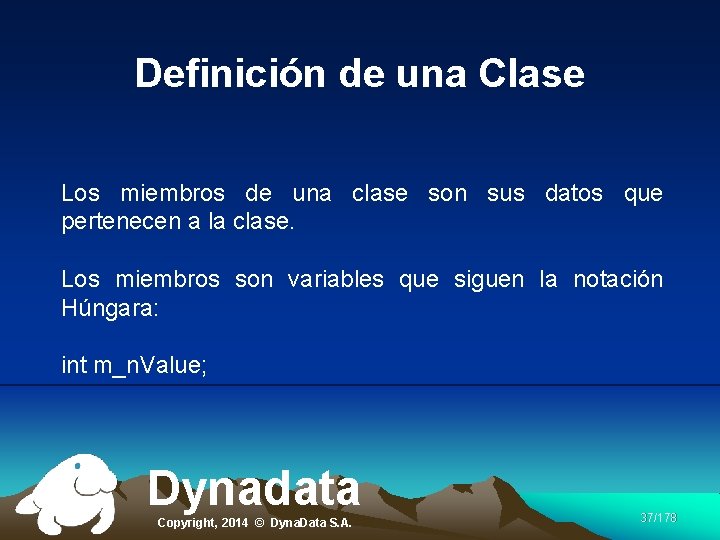 Definición de una Clase

Los miembros de una clase son sus datos que pertenecen a la clase.

Los miembros son variables que siguen la notación Húngara:

int m_nValue;

Dynadata

Copyright, 2014 © DynaData S.A.

37/178